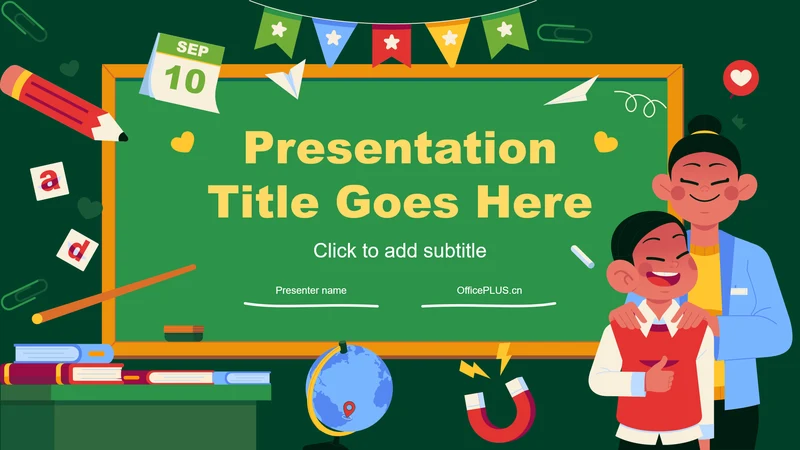 SEP
10

a
d

Presentation Title Goes Here

Click to add subtitle

Presenter name

OfficePLUS.cn